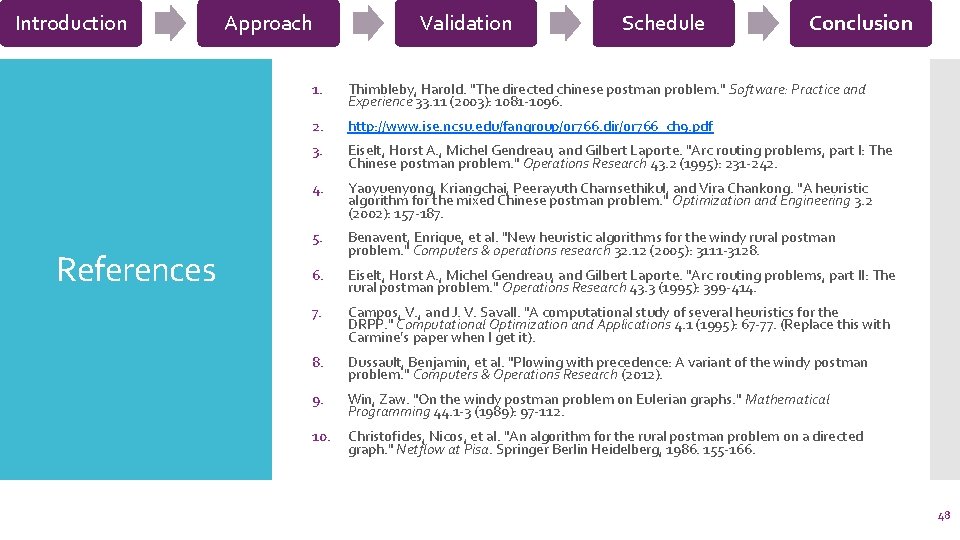 Introduction Approach Validation Schedule Conclusion

References

1. Thimbleby, Harold. "The directed chinese postman problem." Software: Practice and Experience 33.11 (2003): 1081-1096.

2. http://www.ise.ncsu.edu/fangroup/or766.dir/or766_ch9.pdf

3. Eiselt, Horst A., Michel Gendreau, and Gilbert Laporte. "Arc routing problems, part I: The Chinese postman problem." Operations Research 43.2 (1995): 231-242.

4. Yaoyuenyong, Kriangchai, Peerayuth Charnsethikul, and Vira Chankong. "A heuristic algorithm for the mixed Chinese postman problem." Optimization and Engineering 3.2 (2002): 157-187.

5. Benavent, Enrique, et al. "New heuristic algorithms for the windy rural postman problem." Computers & operations research 32.12 (2005): 3111-3128.

6. Eiselt, Horst A., Michel Gendreau, and Gilbert Laporte. "Arc routing problems, part II: The rural postman problem." Operations Research 43.3 (1995): 399-414.

7. Campos, V., and J. V. Savall. "A computational study of several heuristics for the DRPP." Computational Optimization and Applications 4.1 (1995): 67-77. (Replace this with Carmine's paper when I get it).

8. Dussault, Benjamin, et al. "Plowing with precedence: A variant of the windy postman problem." Computers & Operations Research (2012).

9. Win, Zaw. "On the windy postman problem on Eulerian graphs." Mathematical Programming 44.1-3 (1989): 97-112.

10. Christofides, Nicos, et al. "An algorithm for the rural postman problem on a directed graph." Netflow at Pisa. Springer Berlin Heidelberg, 1986. 155-166.

48